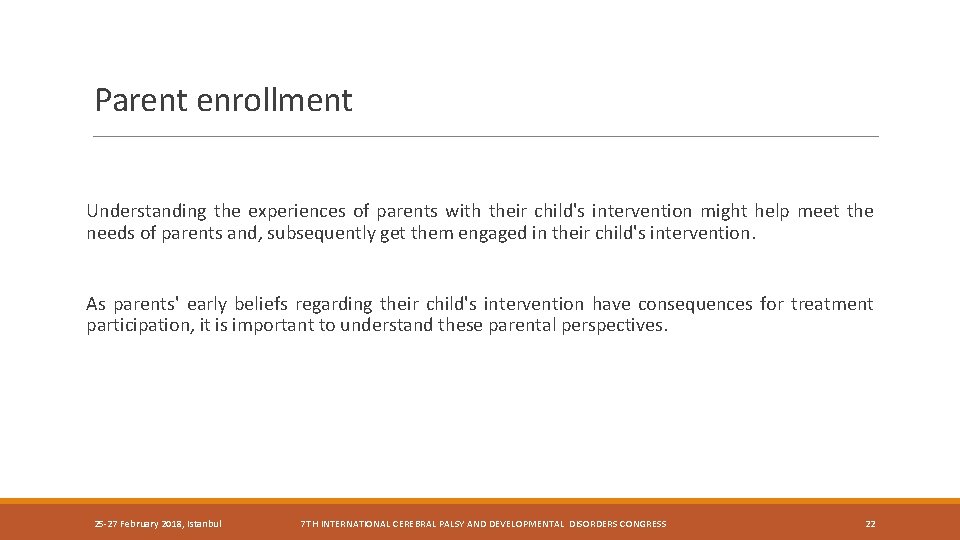 Parent enrollment

Understanding the experiences of parents with their child's intervention might help meet the needs of parents and, subsequently get them engaged in their child's intervention.

As parents' early beliefs regarding their child's intervention have consequences for treatment participation, it is important to understand these parental perspectives.

25-27 February 2018, Istanbul

7TH INTERNATIONAL CEREBRAL PALSY AND DEVELOPMENTAL DISORDERS CONGRESS

22